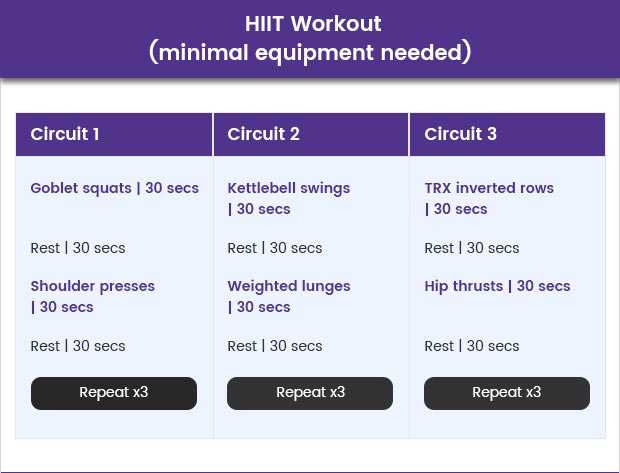 HIIT Workout
(minimal equipment needed)

| Circuit 1 | Circuit 2 | Circuit 3 |
|---|---|---|
| Goblet squats \| 30 secs | Kettlebell swings \| 30 secs | TRX inverted rows \| 30 secs |
| Rest \| 30 secs | Rest \| 30 secs | Rest \| 30 secs |
| Shoulder presses \| 30 secs | Weighted lunges \| 30 secs | Hip thrusts \| 30 secs |
| Rest \| 30 secs | Rest \| 30 secs | Rest \| 30 secs |
| Repeat x3 | Repeat x3 | Repeat x3 |